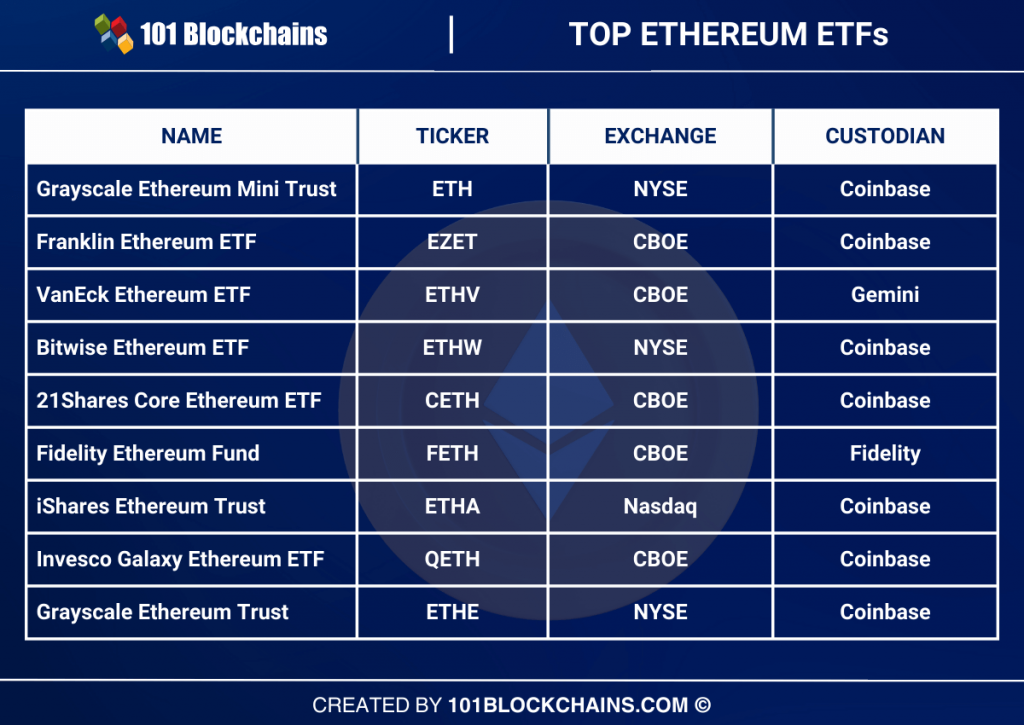 101 Blockchains | TOP ETHEREUM ETFs

| NAME | TICKER | EXCHANGE | CUSTODIAN |
|---|---|---|---|
| Grayscale Ethereum Mini Trust | ETH | NYSE | Coinbase |
| Franklin Ethereum ETF | EZET | CBOE | Coinbase |
| VanEck Ethereum ETF | ETHV | CBOE | Gemini |
| Bitwise Ethereum ETF | ETHW | NYSE | Coinbase |
| 21Shares Core Ethereum ETF | CETH | CBOE | Coinbase |
| Fidelity Ethereum Fund | FETH | CBOE | Fidelity |
| iShares Ethereum Trust | ETHA | Nasdaq | Coinbase |
| Invesco Galaxy Ethereum ETF | QETH | CBOE | Coinbase |
| Grayscale Ethereum Trust | ETHE | NYSE | Coinbase |

CREATED BY 101BLOCKCHAINS.COM ©